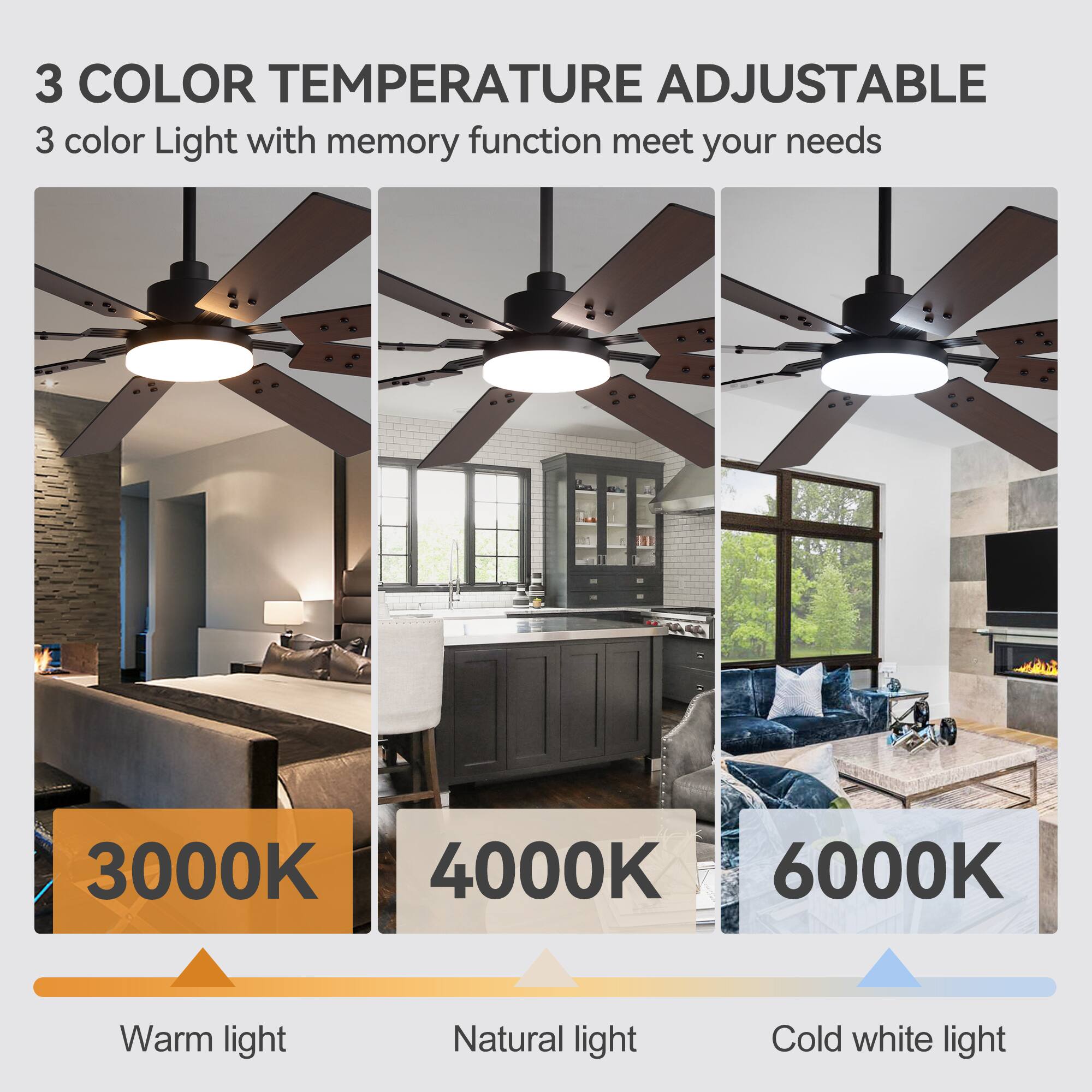 3 COLOR TEMPERATURE ADJUSTABLE

3 color Light with memory function meet your needs

3000K

4000K

6000K

Warm light

Natural light

Cold white light